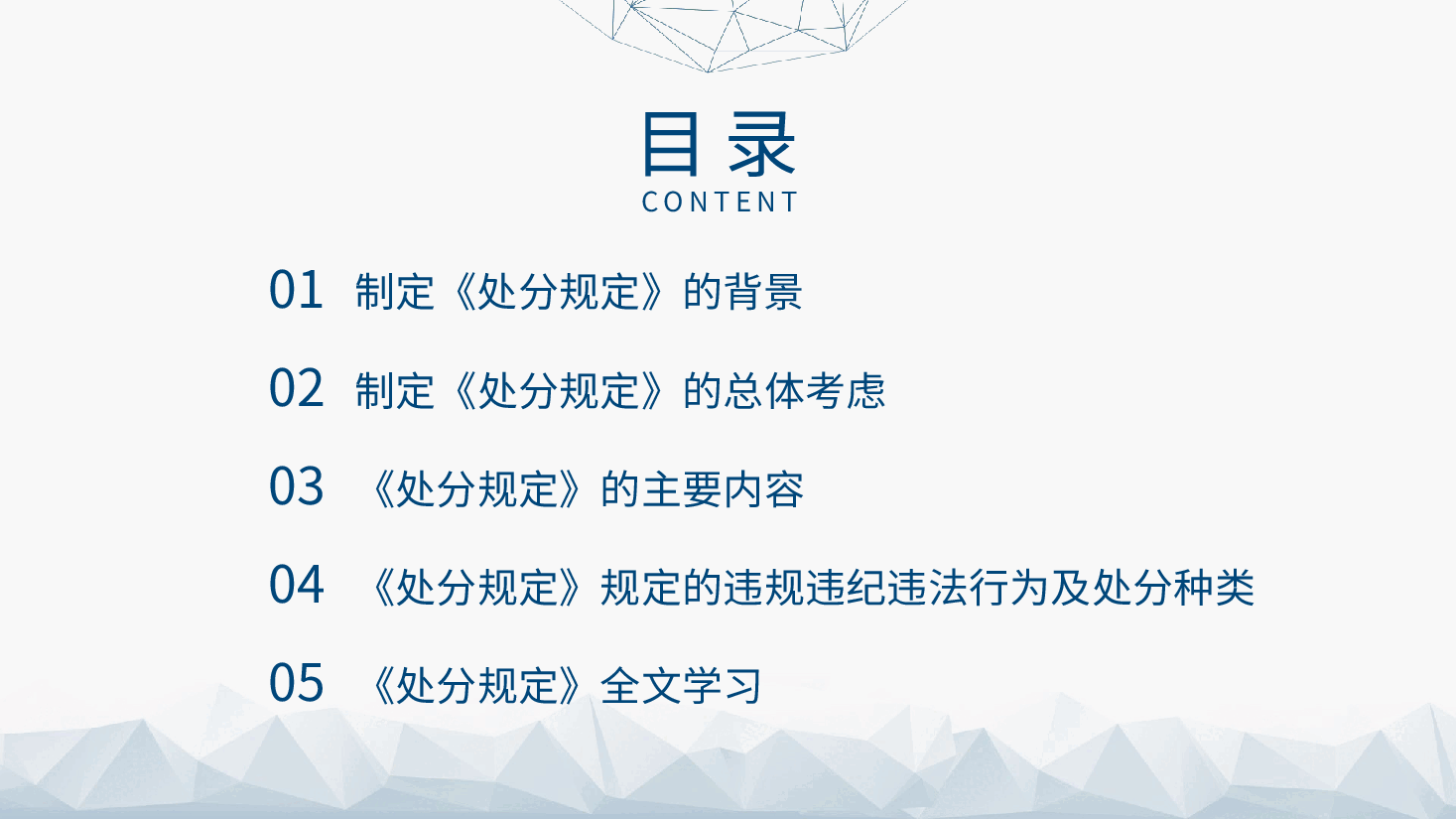 目录
CONTENT

01 制定《处分规定》的背景

02 制定《处分规定》的总体考虑

03 《处分规定》的主要内容

04 《处分规定》规定的违规违纪违法行为及处分种类

05 《处分规定》全文学习